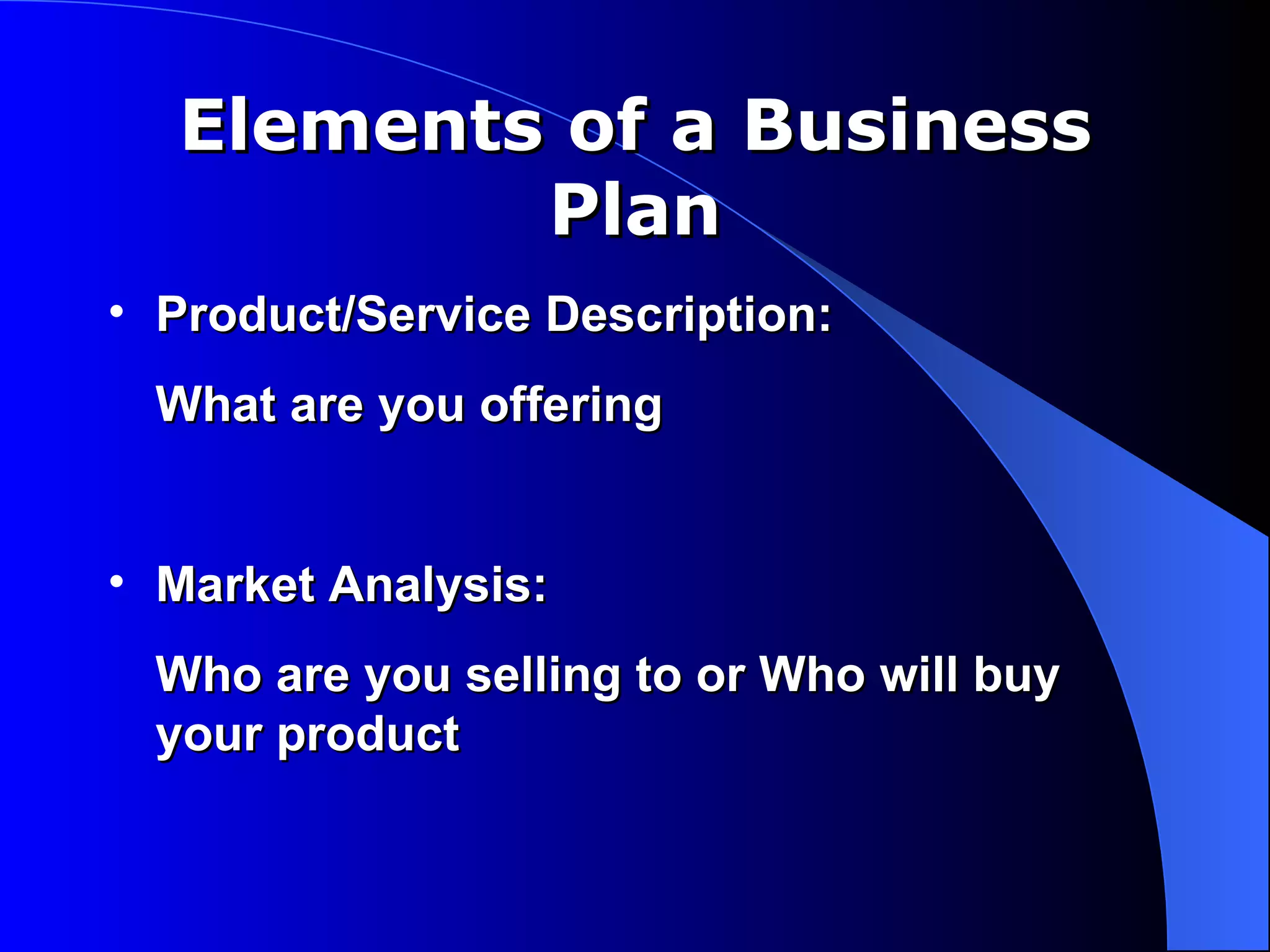 Elements of a Business Plan

• Product/Service Description:

What are you offering

• Market Analysis:

Who are you selling to or Who will buy your product